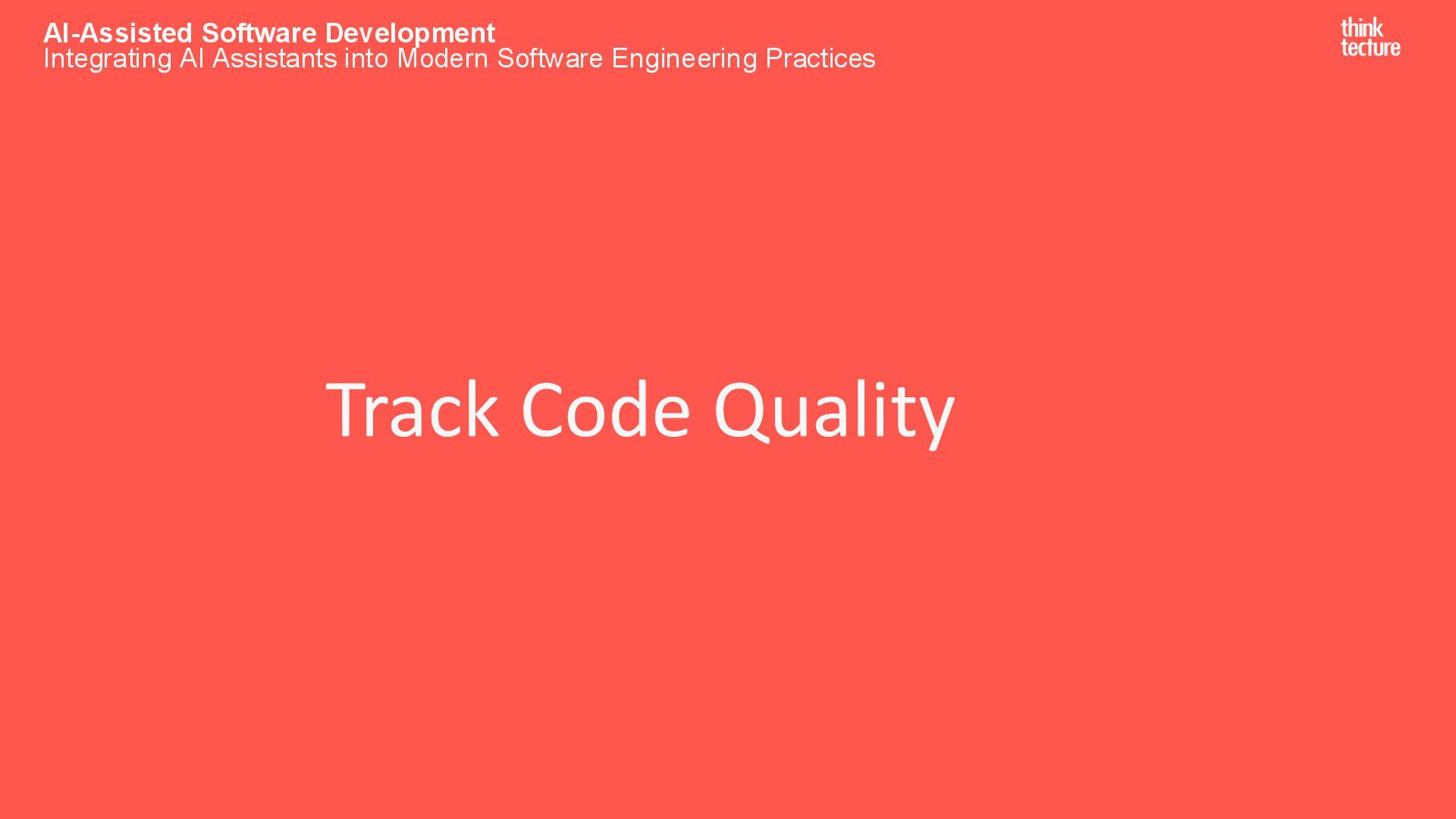 AI-Assisted Software Development
Integrating AI Assistants into Modern Software Engineering Practices

think
tecture

Track Code Quality